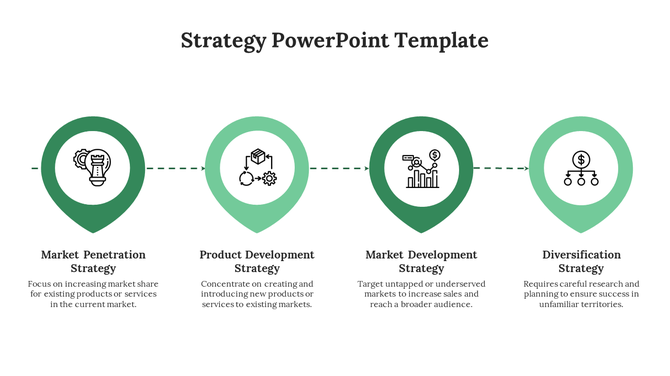 Strategy PowerPoint Template

Market Penetration Strategy

Focus on increasing market share for existing products or services in the current market.

Product Development Strategy

Concentrate on creating and introducing new products or services to existing markets.

Market Development Strategy

Target untapped or underserved markets to increase sales and reach a broader audience.

Diversification Strategy

Requires careful research and planning to ensure success in unfamiliar territories.